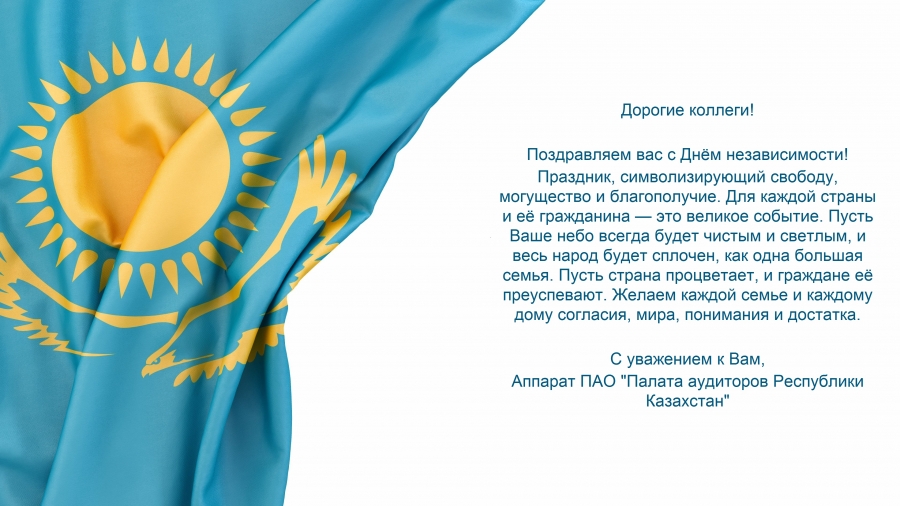 Дорогие коллеги!

Поздравляем вас с Днём независимости! Праздник, символизирующий свободу, могущество и благополучие. Для каждой страны и её гражданина — это великое событие. Пусть Ваше небо всегда будет чистым и светлым, и весь народ будет сплочен, как одна большая семья. Пусть страна процветает, и граждане её преуспевают. Желаем каждой семье и каждому дому согласия, мира, понимания и достатка.

С уважением к Вам,
Аппарат ПАО "Палата аудиторов Республики Казахстан"